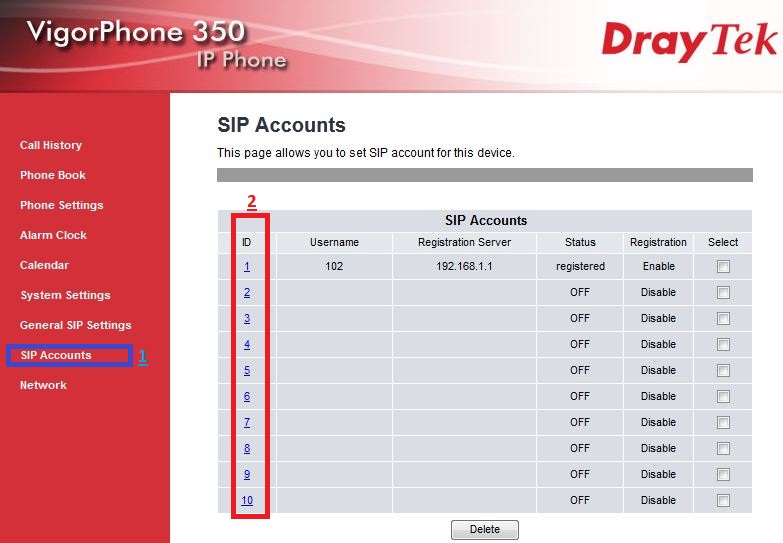 VigorPhone 350
IP Phone

DrayTek

Call History
Phone Book
Phone Settings
Alarm Clock
Calendar
System Settings
General SIP Settings
SIP Accounts
1
Network

SIP Accounts

This page allows you to set SIP account for this device.

2

SIP Accounts

| ID | Username | Registration Server | Status | Registration | Select |
|---|---|---|---|---|---|
| 1 | 102 | 192.168.1.1 | registered | Enable | |
| 2 | | | OFF | Disable | |
| 3 | | | OFF | Disable | |
| 4 | | | OFF | Disable | |
| 5 | | | OFF | Disable | |
| 6 | | | OFF | Disable | |
| 7 | | | OFF | Disable | |
| 8 | | | OFF | Disable | |
| 9 | | | OFF | Disable | |
| 10 | | | OFF | Disable | |

Delete